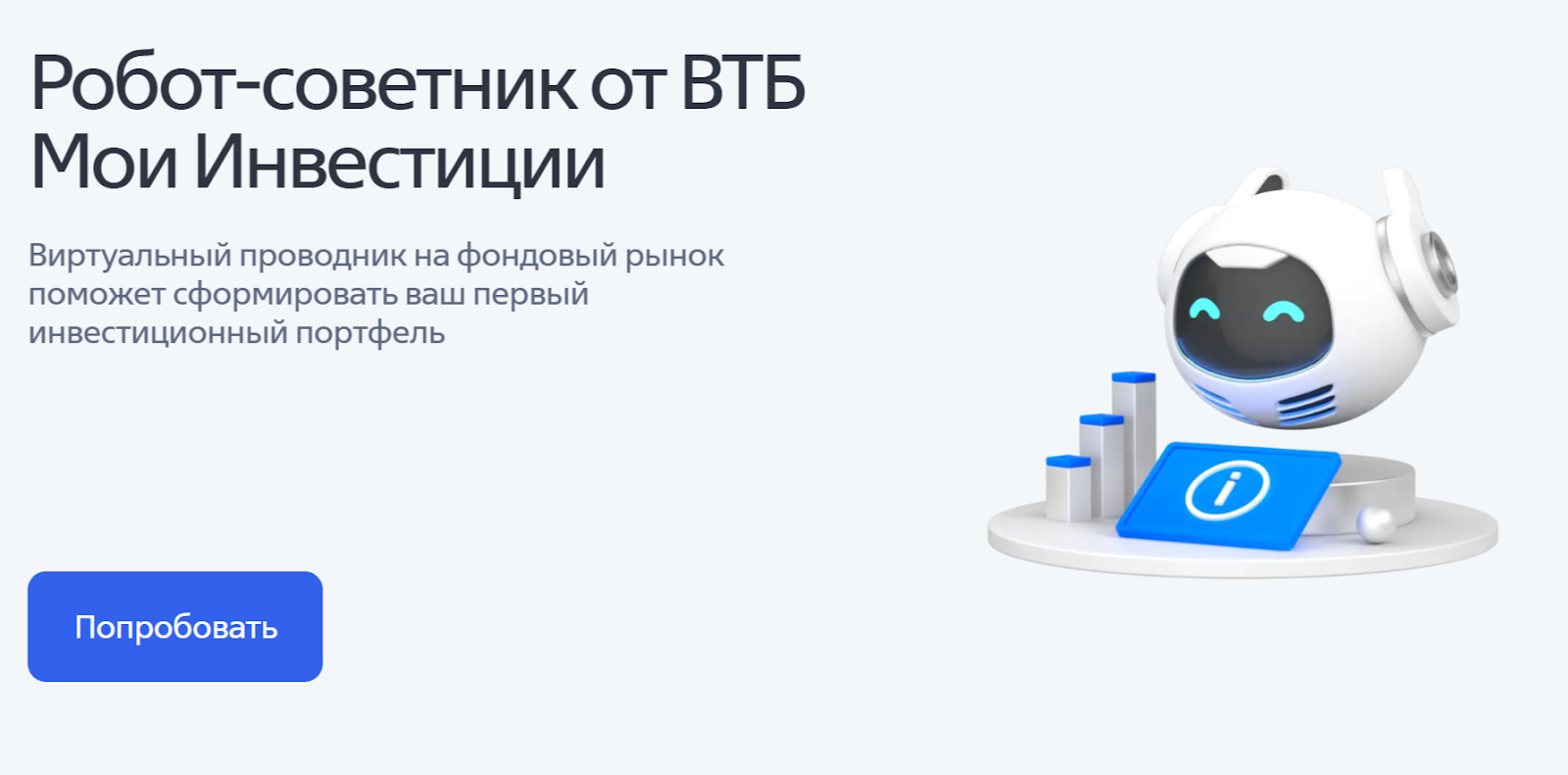 Робот-советник от ВТБ Мои Инвестиции

Виртуальный проводник на фондовый рынок поможет сформировать ваш первый инвестиционный портфель

Попробовать

i